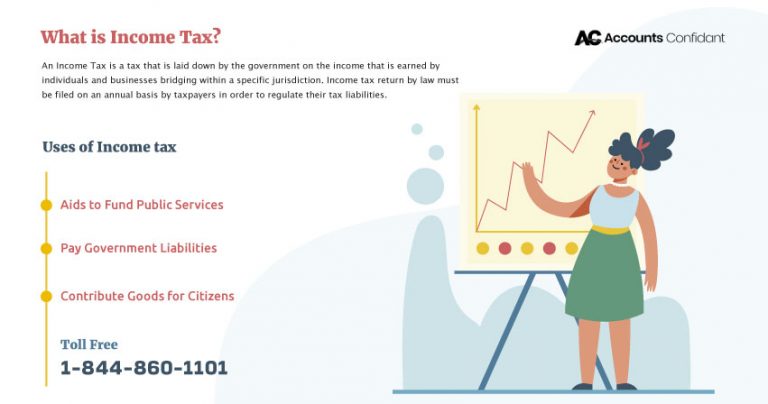 What is Income Tax?

AC Accounts Confidant

An Income Tax is a tax that is laid down by the government on the income that is earned by individuals and businesses bridging within a specific jurisdiction. Income tax return by law must be filed on an annual basis by taxpayers in order to regulate their tax liabilities.

Uses of Income tax

Aids to Fund Public Services

Pay Government Liabilities

Contribute Goods for Citizens

Toll Free
1-844-860-1101